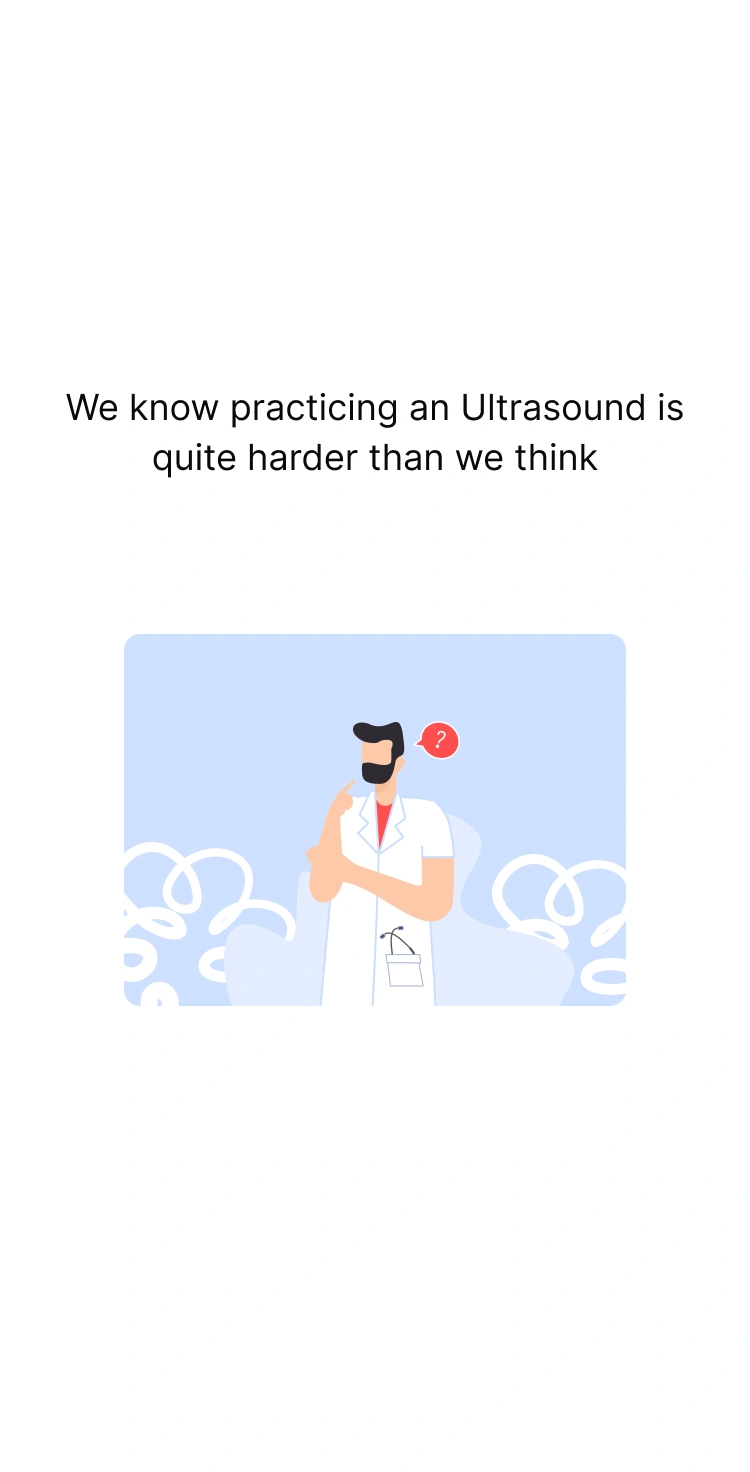 We know practicing an Ultrasound is quite harder than we think

?